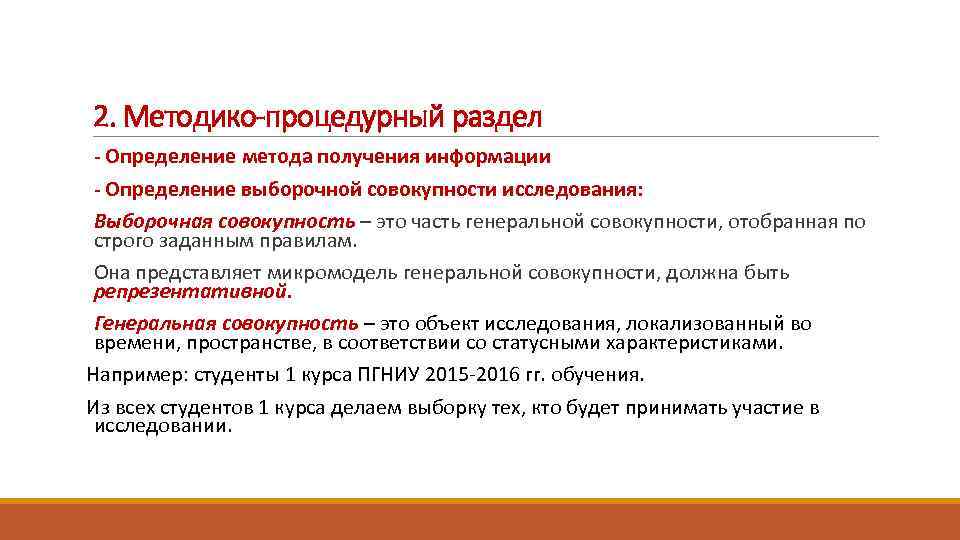 2. Методико-процедурный раздел

- Определение метода получения информации

- Определение выборочной совокупности исследования:

Выборочная совокупность – это часть генеральной совокупности, отобранная по строго заданным правилам.

Она представляет микромодель генеральной совокупности, должна быть репрезентативной.

Генеральная совокупность – это объект исследования, локализованный во времени, пространстве, в соответствии со статусными характеристиками.

Например: студенты 1 курса ПГНИУ 2015-2016 гг. обучения.

Из всех студентов 1 курса делаем выборку тех, кто будет принимать участие в исследовании.